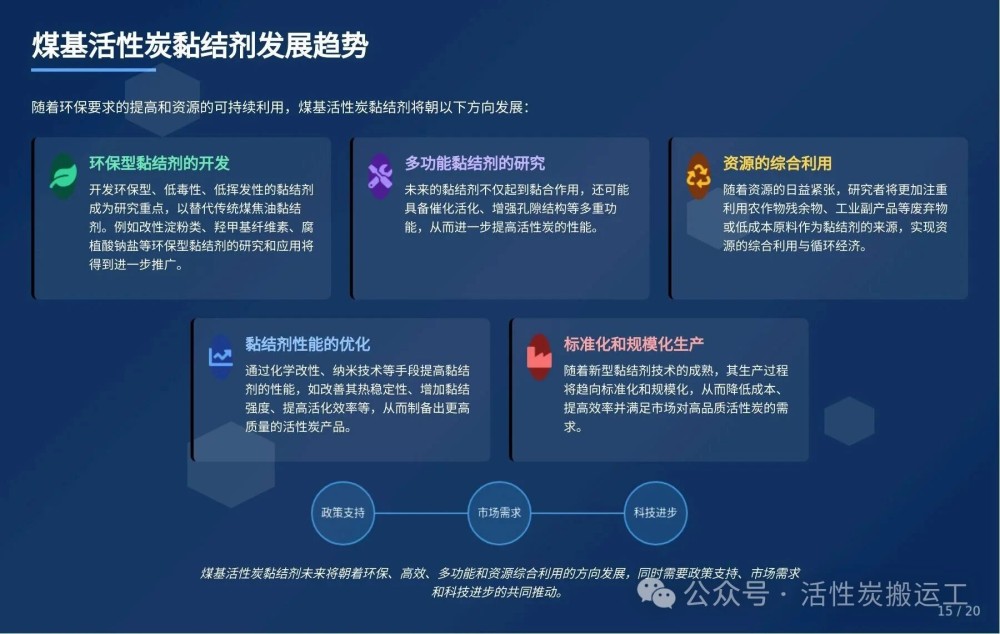 煤基活性炭黏结剂发展趋势

随着环保要求的提高和资源的可持续利用，煤基活性炭黏结剂将朝以下方向发展：

环保型黏结剂的开发

开发环保型、低毒性、低挥发性的黏结剂成为研究重点，以替代传统煤焦油黏结剂。例如改性淀粉类、羟甲基纤维素、腐植酸钠盐等环保型黏结剂的研究和应用将得到进一步推广。

多功能黏结剂的研究

未来的黏结剂不仅起到黏合作用，还可能具备催化活化、增强孔隙结构等多重功能，从而进一步提高活性炭的性能。

资源的综合利用

随着资源的日益紧张，研究者将更加注重利用农作物残余物、工业副产品等废弃物或低成本原料作为黏结剂的来源，实现资源的综合利用与循环经济。

黏结剂性能的优化

通过化学改性、纳米技术等手段提高黏结剂的性能，如改善其热稳定性、增加黏结强度、提高活化效率等，从而制备出更高质量的活性炭产品。

标准化和规模化生产

随着新型黏结剂技术的成熟，其生产过程将趋向标准化和规模化，从而降低成本、提高效率并满足市场对高品质活性炭的需求。

政策支持

市场需求

科技进步

煤基活性炭黏结剂未来将朝着环保、高效、多功能和资源综合利用的方向发展，同时需要政策支持、市场需求和科技进步的共同推动。

公众号 · 活性炭搬运工

15 / 20